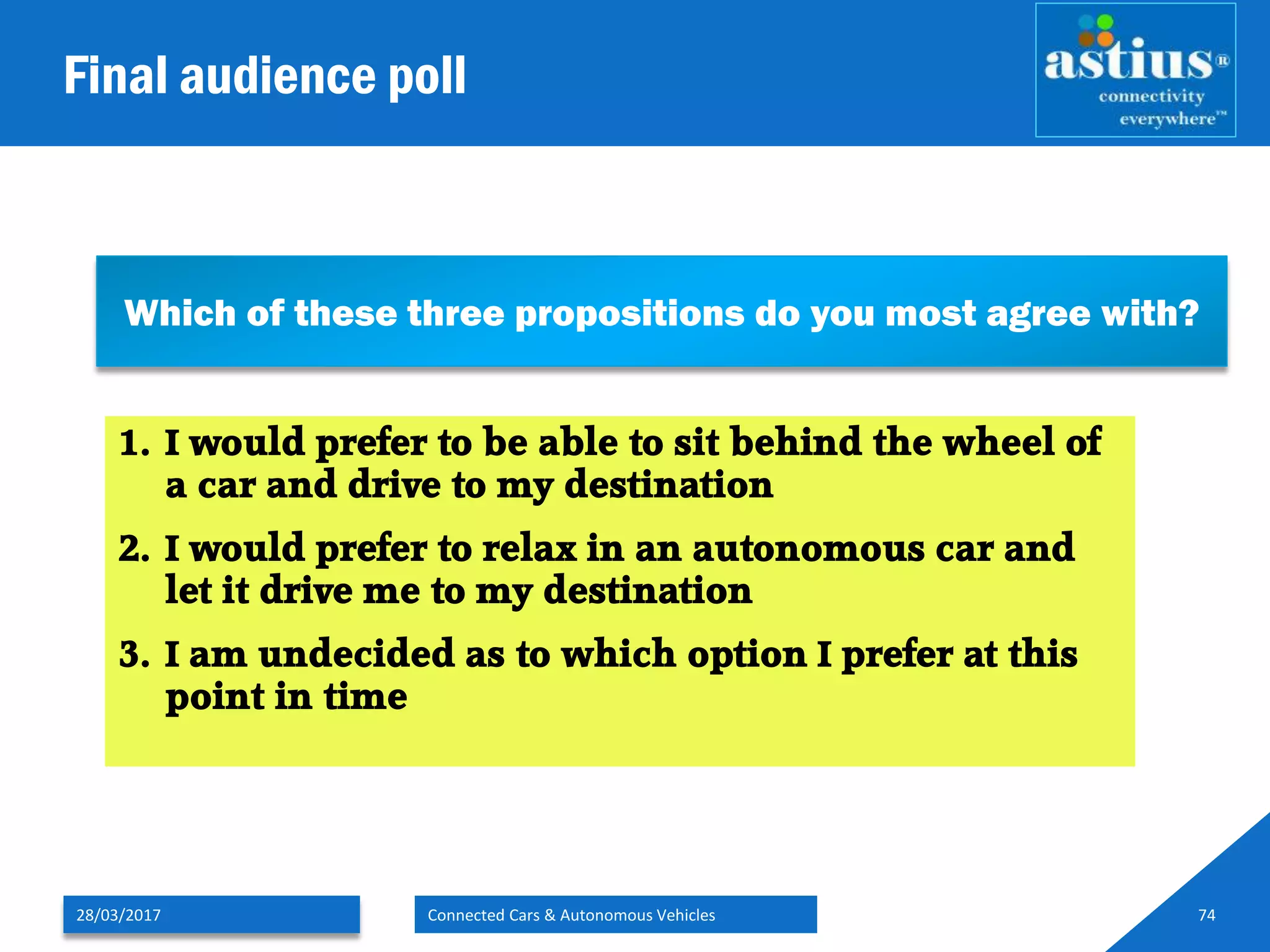 Final audience poll

astius®
connectivity everywhere™

Which of these three propositions do you most agree with?

1. I would prefer to be able to sit behind the wheel of a car and drive to my destination
2. I would prefer to relax in an autonomous car and let it drive me to my destination
3. I am undecided as to which option I prefer at this point in time

28/03/2017

Connected Cars & Autonomous Vehicles

74